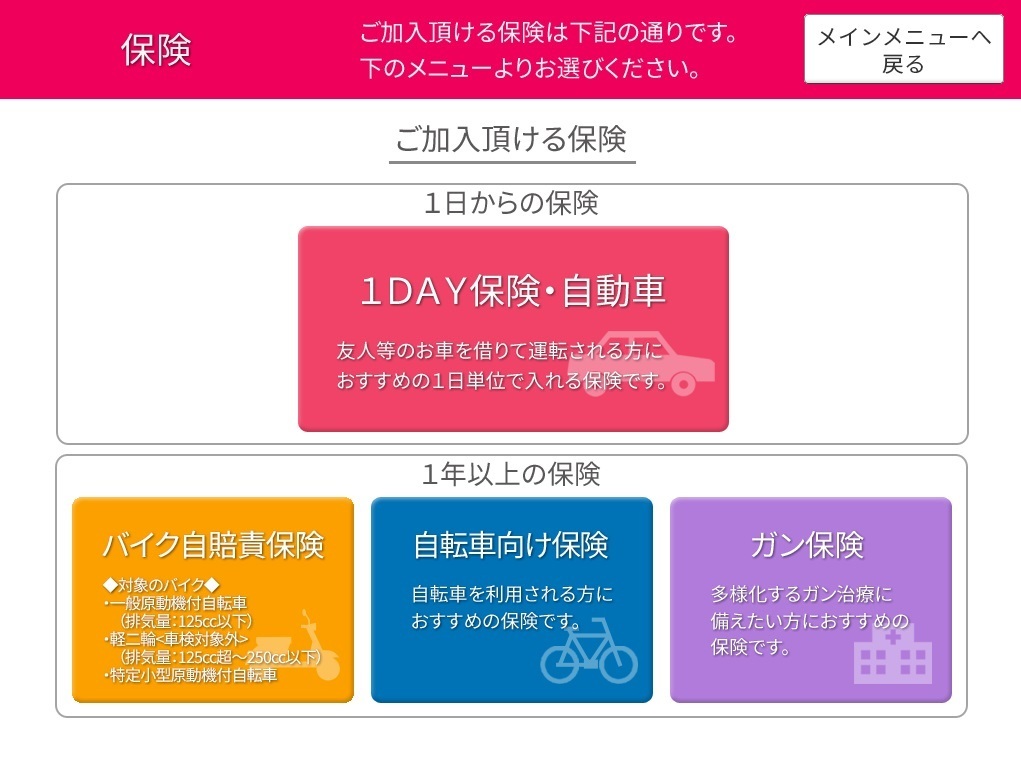 保険

ご加入頂ける保険は下記の通りです。
下のメニューよりお選びください。

メインメニューへ戻る

ご加入頂ける保険

1日からの保険

1DAY保険・自動車

友人等のお車を借りて運転される方におすすめの1日単位で入れる保険です。

1年以上の保険

バイク自賠責保険

◆対象のバイク◆
・一般原動機付自転車
（排気量：125cc以下）
・軽二輪<車検対象外>
（排気量：125cc超～250cc以下）
・特定小型原動機付自転車

自転車向け保険

自転車を利用される方におすすめの保険です。

ガン保険

多様化するガン治療に備えたい方におすすめの保険です。